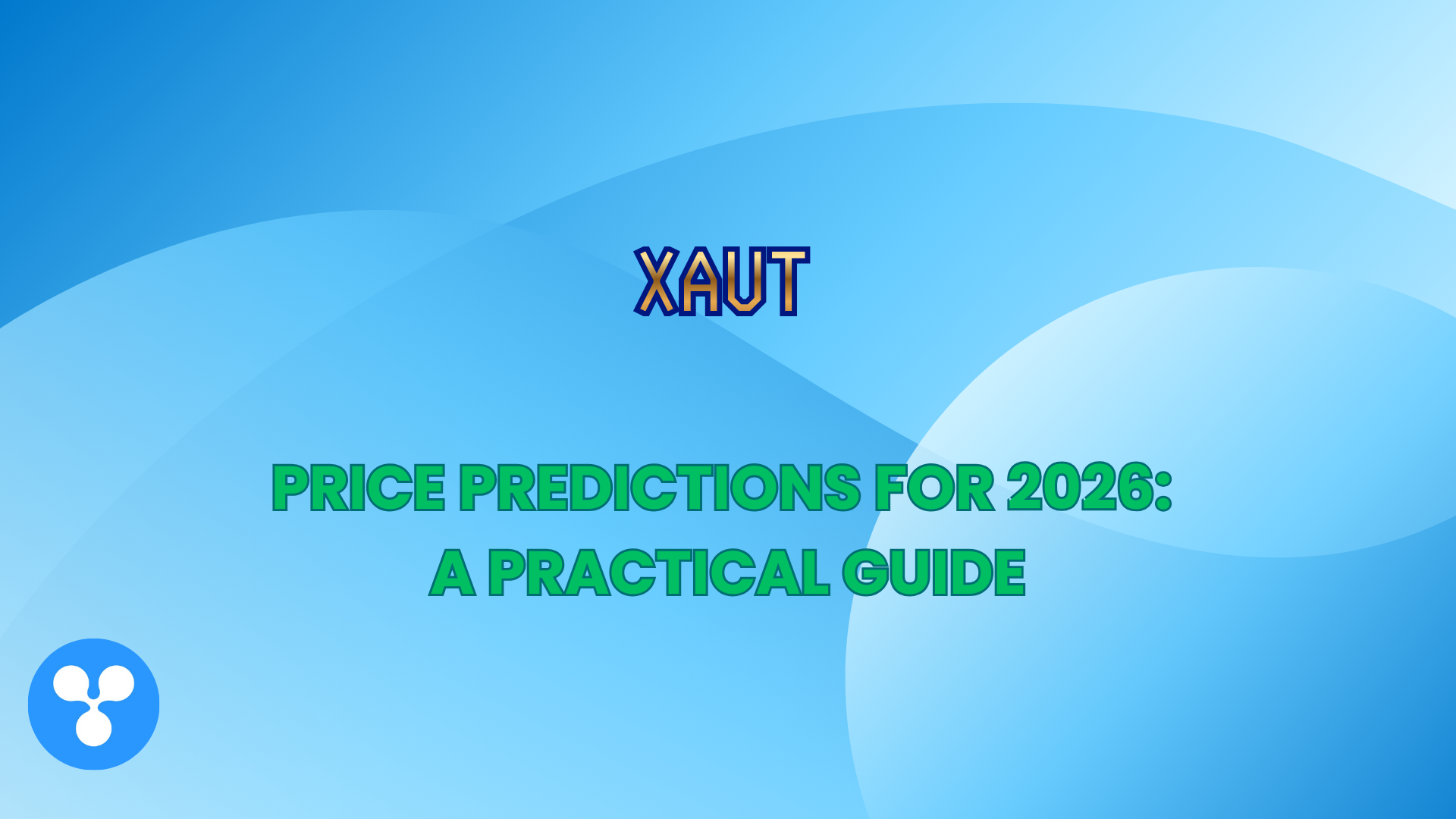 XAUT

PRICE PREDICTIONS FOR 2026:
A PRACTICAL GUIDE